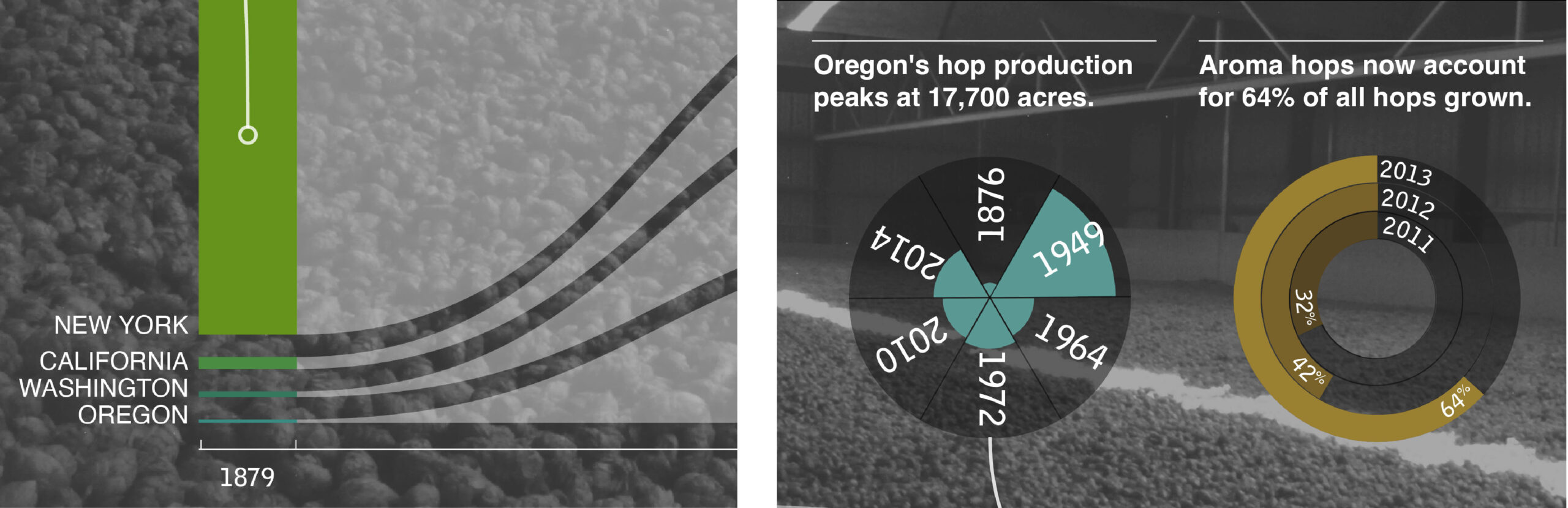 NEW YORK
CALIFORNIA
WASHINGTON
OREGON

1879

Oregon's hop production peaks at 17,700 acres.

1876
1949
1964
1972
2010
2014

Aroma hops now account for 64% of all hops grown.

2013
2012
2011
32%
42%
64%